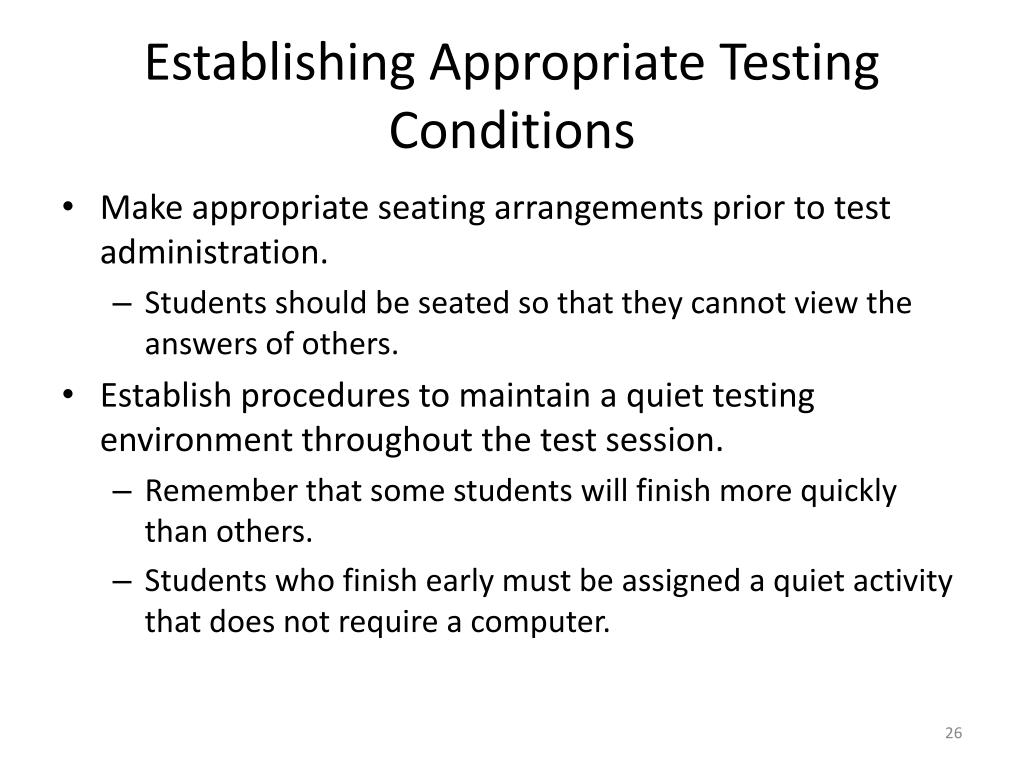 Establishing Appropriate Testing Conditions

• Make appropriate seating arrangements prior to test administration.
  – Students should be seated so that they cannot view the answers of others.
• Establish procedures to maintain a quiet testing environment throughout the test session.
  – Remember that some students will finish more quickly than others.
  – Students who finish early must be assigned a quiet activity that does not require a computer.

26